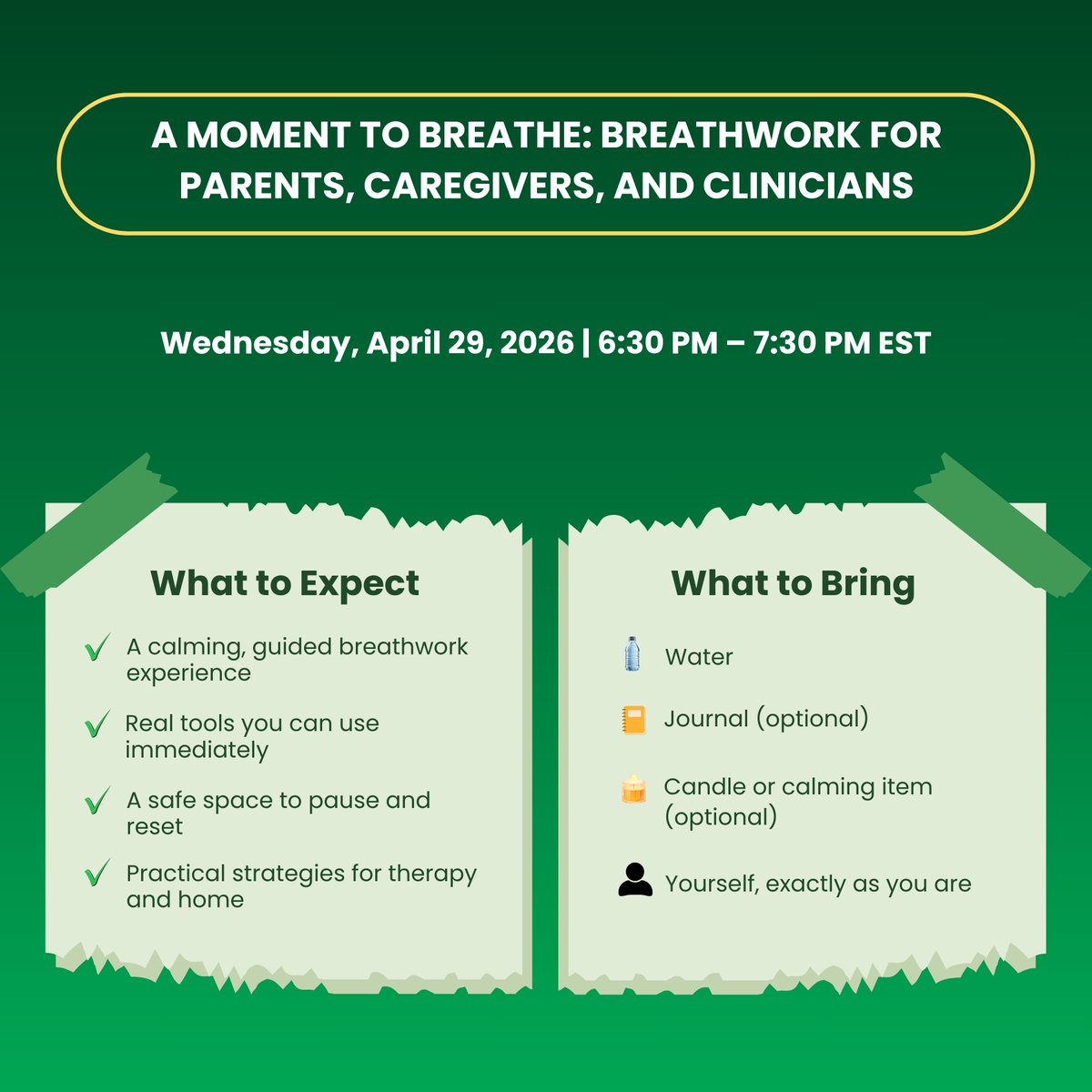 A MOMENT TO BREATHE: BREATHWORK FOR PARENTS, CAREGIVERS, AND CLINICIANS

Wednesday, April 29, 2026 | 6:30 PM – 7:30 PM EST

What to Expect

✓ A calming, guided breathwork experience

✓ Real tools you can use immediately

✓ A safe space to pause and reset

✓ Practical strategies for therapy and home

What to Bring

Water

Journal (optional)

Candle or calming item (optional)

Yourself, exactly as you are